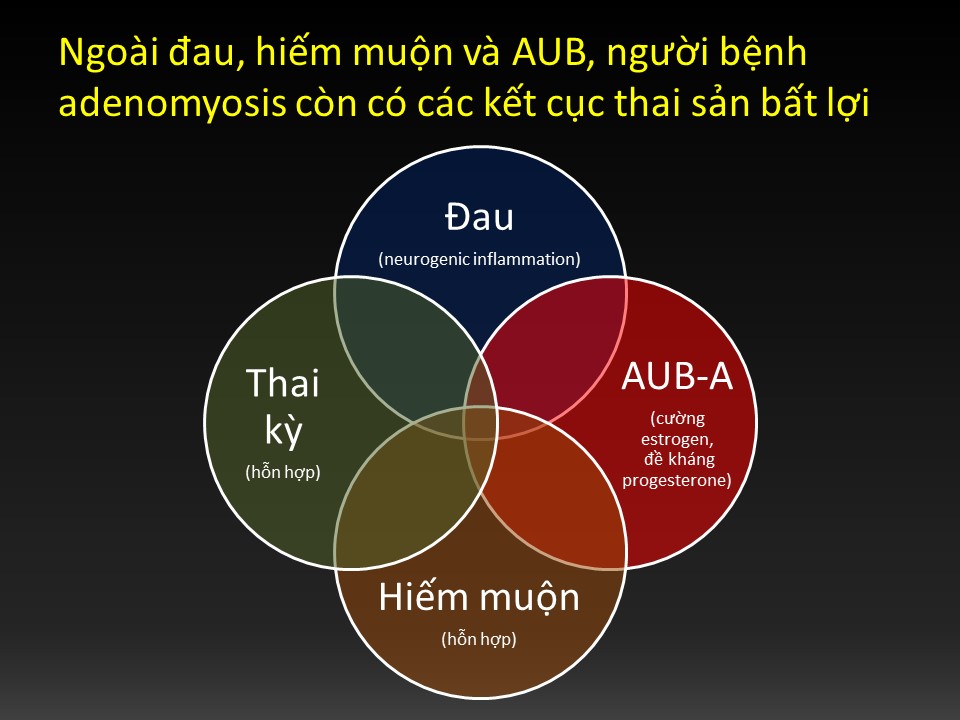 Ngoài đau, hiếm muộn và AUB, người bệnh adenomyosis còn có các kết cục thai sản bất lợi

Đau
(neurogenic inflammation)

Thai kỳ
(hỗn hợp)

AUB-A
(cường estrogen, đề kháng progesterone)

Hiếm muộn
(hỗn hợp)